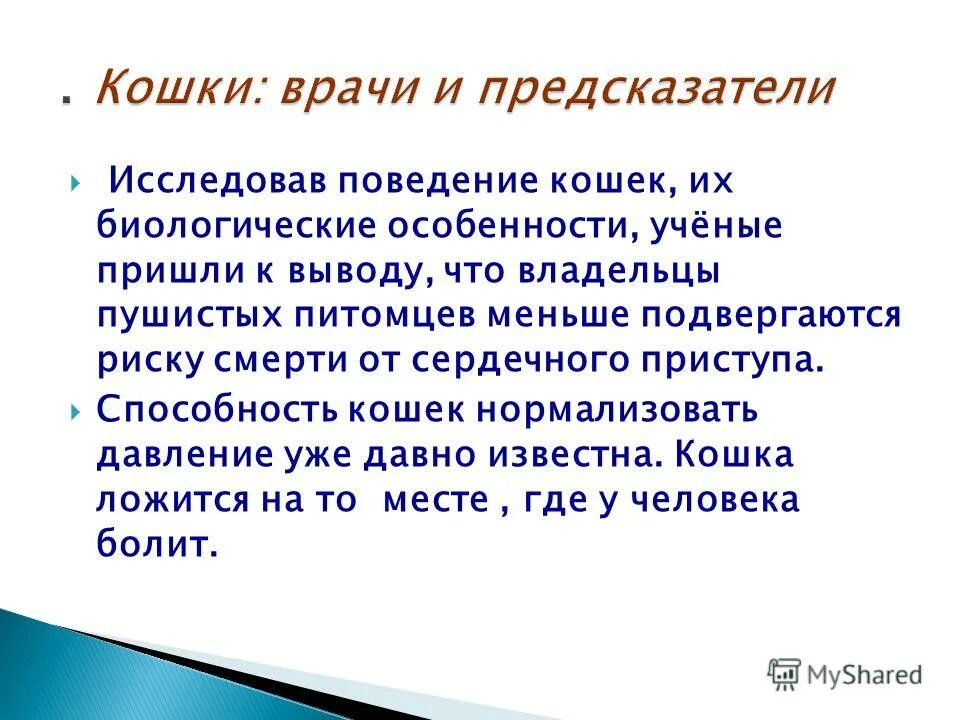 . Кошки: врачи и предсказатели

Исследовав поведение кошек, их биологические особенности, учёные пришли к выводу, что владельцы пушистых питомцев меньше подвергаются риску смерти от сердечного приступа.

Способность кошек нормализовать давление уже давно известна. Кошка ложится на то месте , где у человека болит.

MyShared